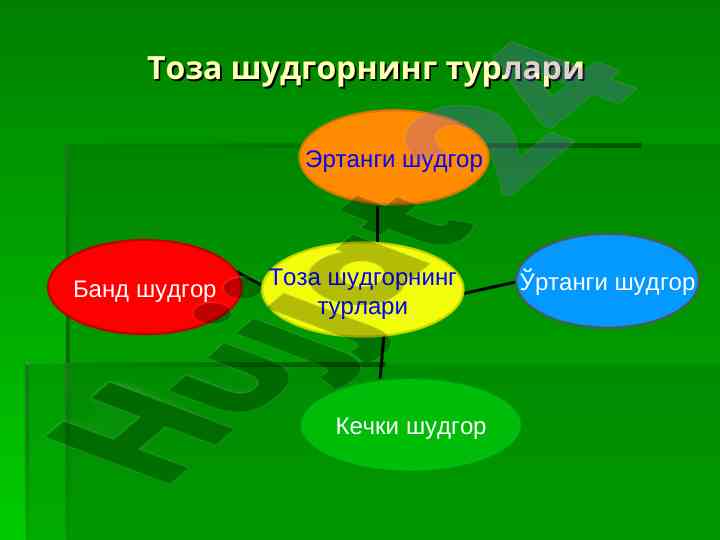 Тоза шудгорнинг турлари

Эртанги шудгор

Банд шудгор

Тоза шудгорнинг турлари

Ўртанги шудгор

Кечки шудгор

Hujjat24